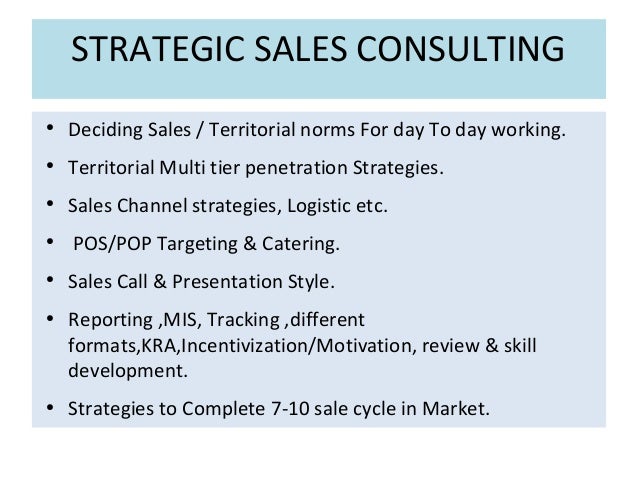 STRATEGIC SALES CONSULTING

• Deciding Sales / Territorial norms For day To day working.

• Territorial Multi tier penetration Strategies.

• Sales Channel strategies, Logistic etc.

• POS/POP Targeting & Catering.

• Sales Call & Presentation Style.

• Reporting ,MIS, Tracking ,different formats,KRA,Incentivization/Motivation, review & skill development.

• Strategies to Complete 7-10 sale cycle in Market.